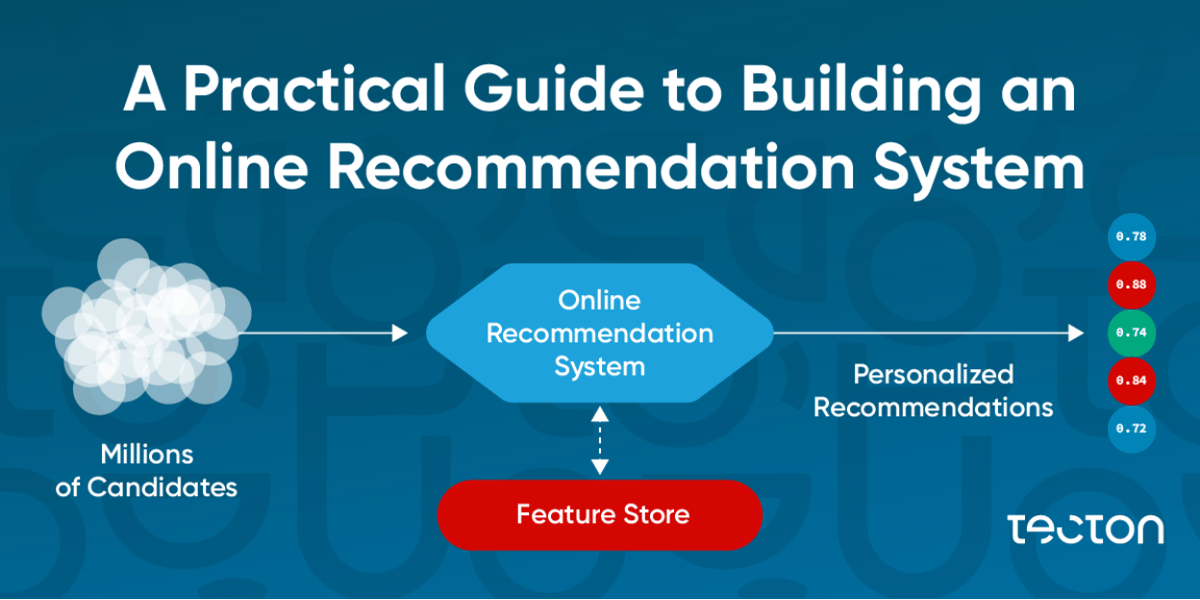 A Practical Guide to Building an Online Recommendation System

Millions of Candidates

Online Recommendation System

Feature Store

Personalized Recommendations

0.78

0.88

0.74

0.84

0.72

tecton